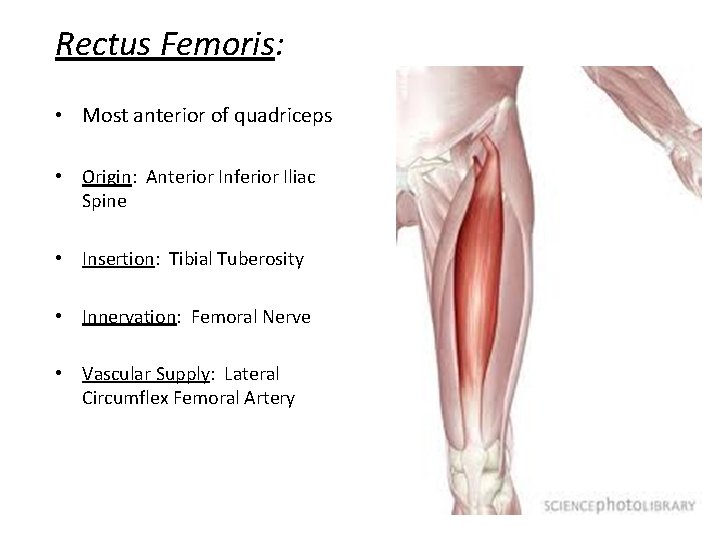 Rectus Femoris:

• Most anterior of quadriceps

• Origin: Anterior Inferior Iliac Spine

• Insertion: Tibial Tuberosity

• Innervation: Femoral Nerve

• Vascular Supply: Lateral Circumflex Femoral Artery

SCIENCEphotoLIBRARY